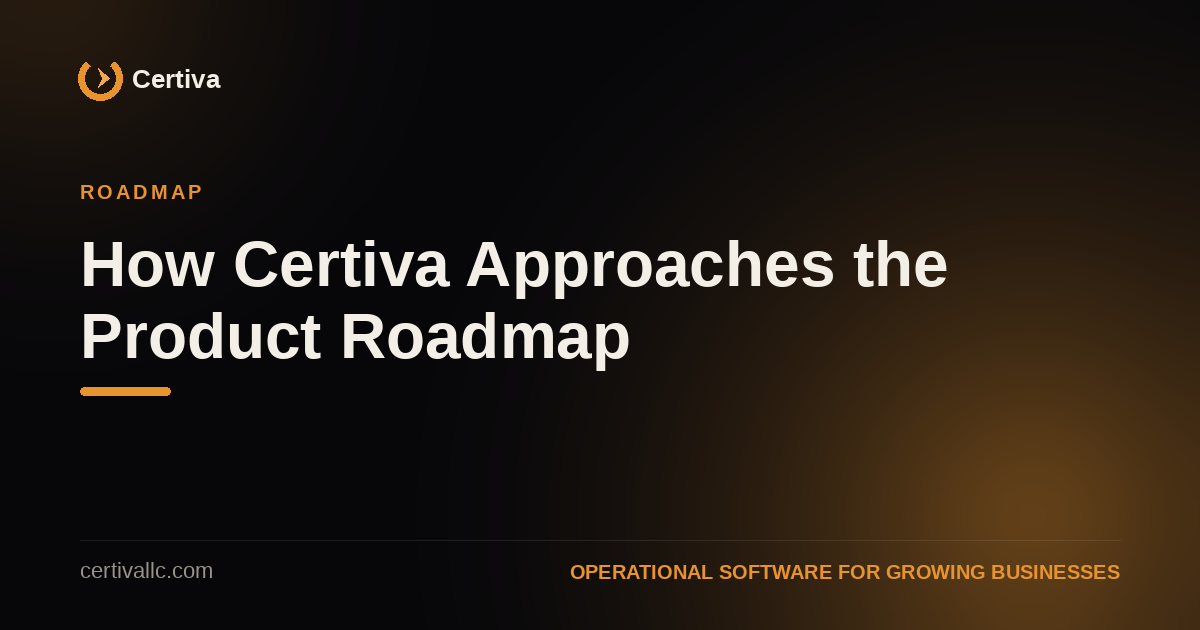 Certiva

ROADMAP

How Certiva Approaches the Product Roadmap

certivallc.com

OPERATIONAL SOFTWARE FOR GROWING BUSINESSES